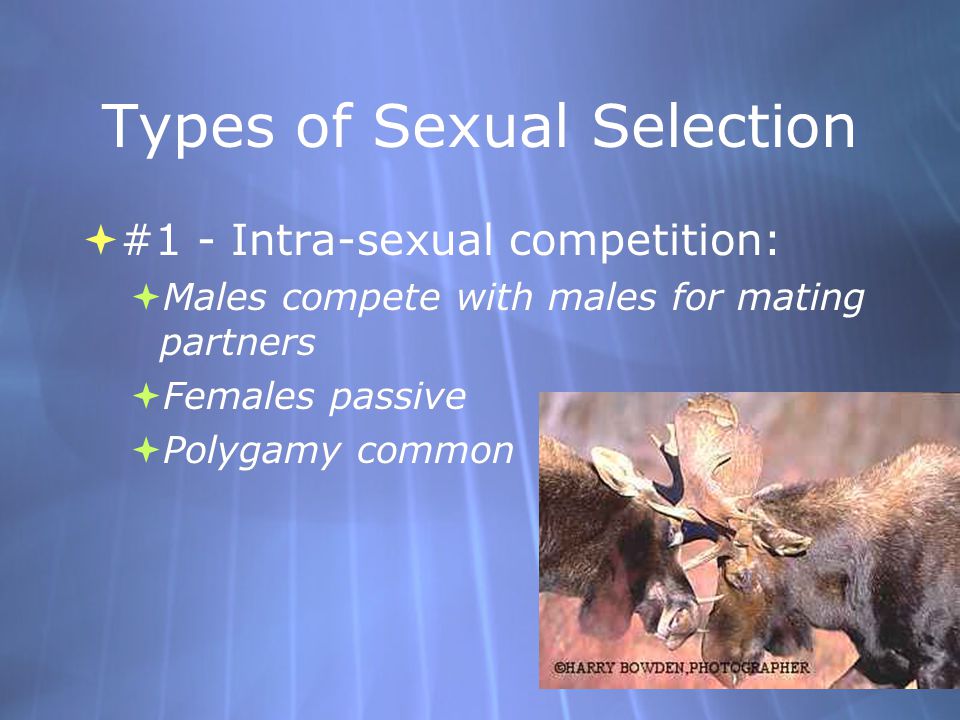 Types of Sexual Selection

#1 - Intra-sexual competition:

Males compete with males for mating partners

Females passive

Polygamy common

©HARRY BOWDEN,PHOTOGRAPHER